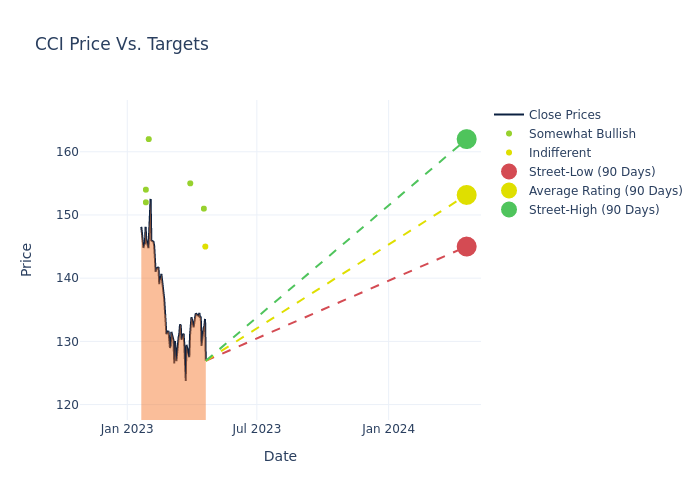 CCI Price Vs. Targets

Close Prices
Somewhat Bullish
Indifferent
Street-Low (90 Days)
Average Rating (90 Days)
Street-High (90 Days)

Price

160
150
140
130
120

Jan 2023
Jul 2023
Jan 2024

Date